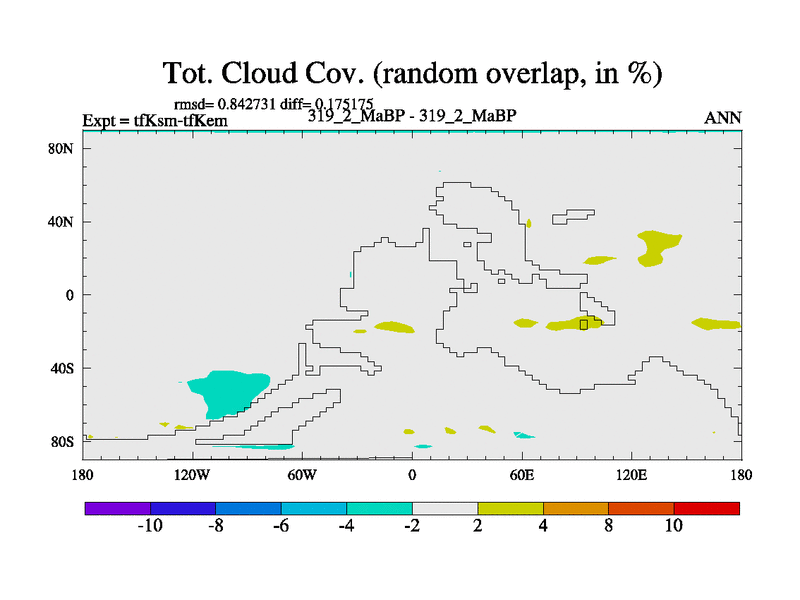 Tot. Cloud Cov. (random overlap, in %)

rmsd= 0.842731 diff= 0.175175

Expt = tfKsm-tfKem

319_2_MaBP - 319_2_MaBP

ANN

80N
40N
0
40S
80S

180
120W
60W
0
60E
120E
180

-10
-8
-6
-4
-2
2
4
8
10